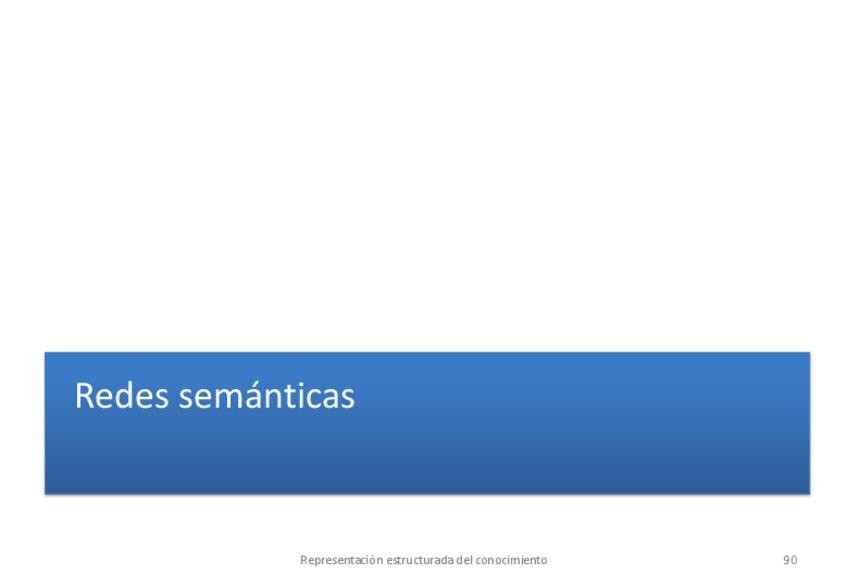 Redes semánticas

Representación estructurada del conocimiento

90